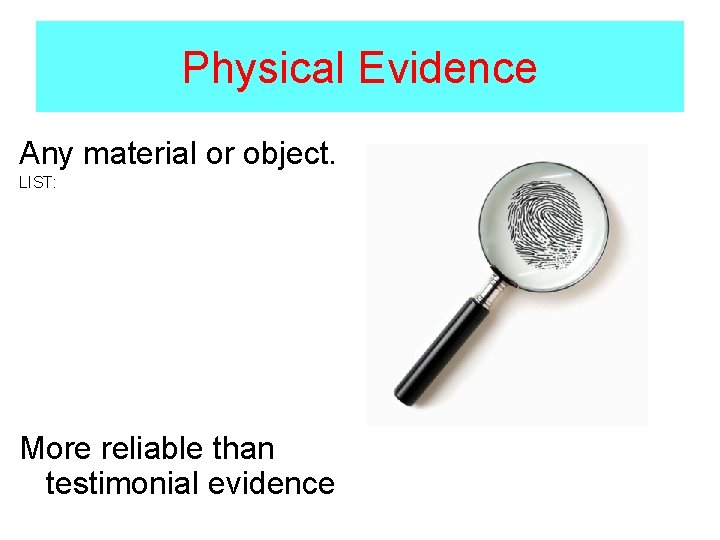 Physical Evidence

Any material or object.
LIST:

More reliable than testimonial evidence